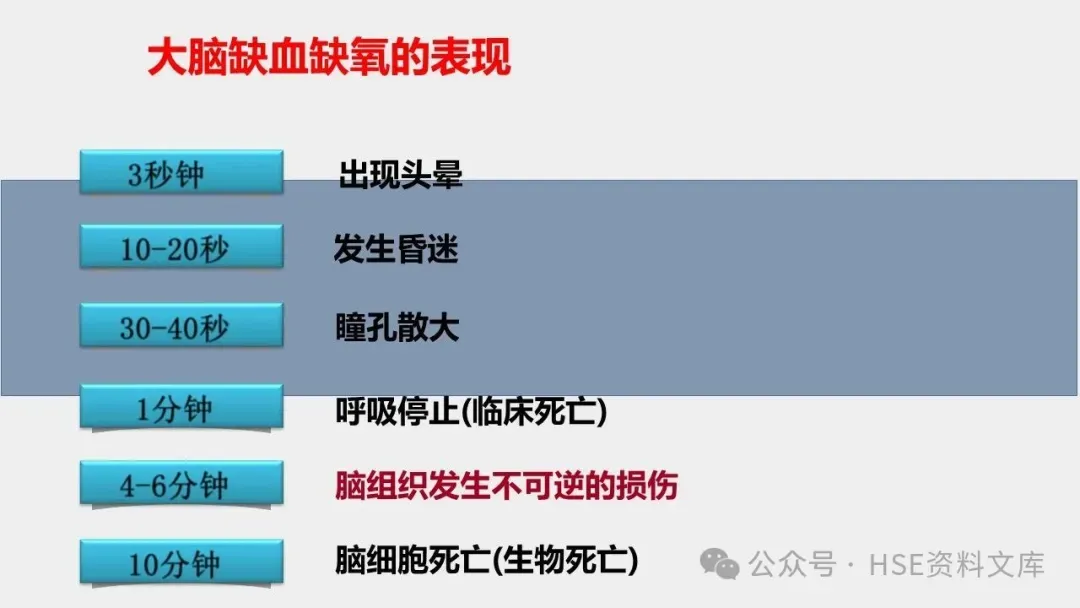 大脑缺血缺氧的表现

3秒钟 出现头晕

10-20秒 发生昏迷

30-40秒 瞳孔散大

1分钟 呼吸停止(临床死亡)

4-6分钟 脑组织发生不可逆的损伤

10分钟 脑细胞死亡(生物死亡)

公众号 · HSE资料文库